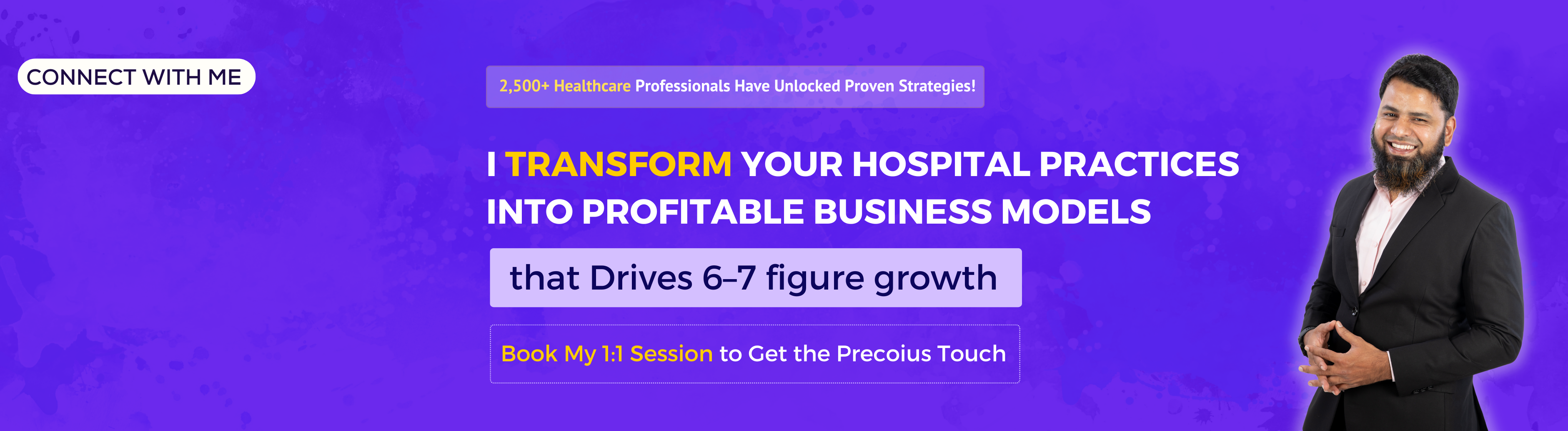 CONNECT WITH ME

2,500+ Healthcare Professionals Have Unlocked Proven Strategies!

I TRANSFORM YOUR HOSPITAL PRACTICES INTO PROFITABLE BUSINESS MODELS

that Drives 6–7 figure growth

Book My 1:1 Session to Get the Precoius Touch